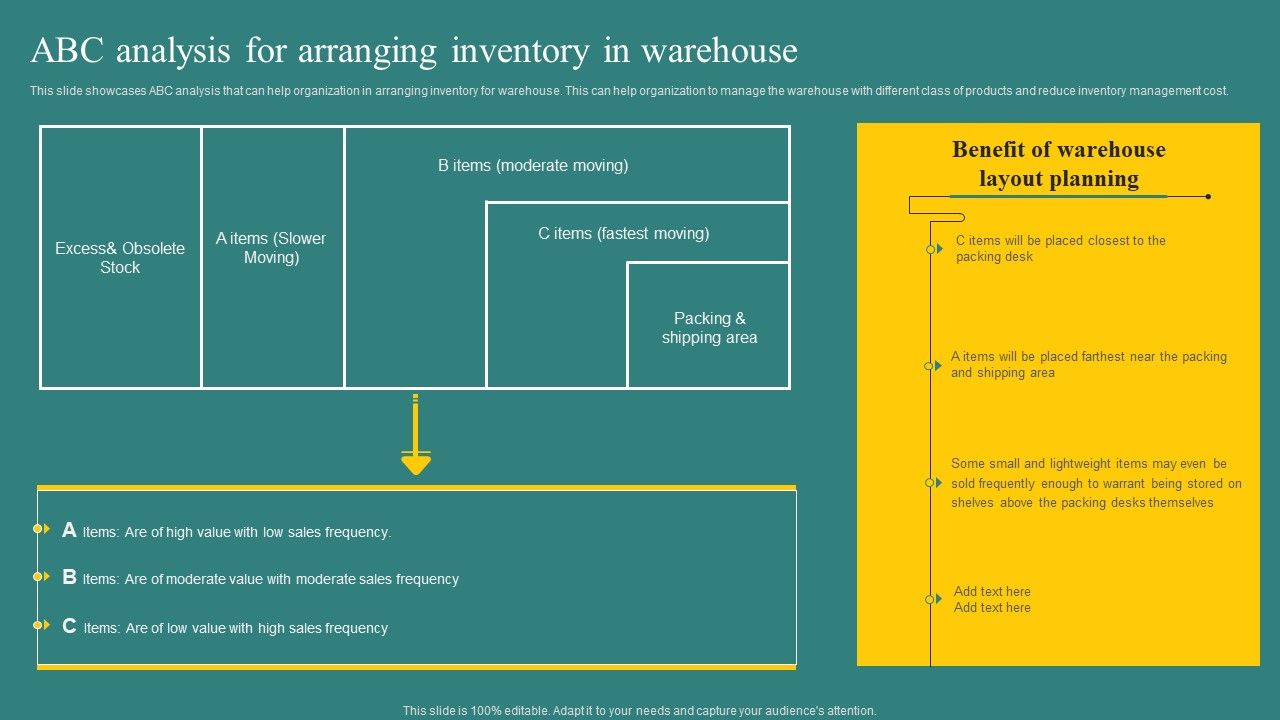 ABC analysis for arranging inventory in warehouse

This slide showcases ABC analysis that can help organization in arranging inventory for warehouse. This can help organization to manage the warehouse with different class of products and reduce inventory management cost.

Excess& Obsolete Stock

A items (Slower Moving)

B items (moderate moving)

C items (fastest moving)

Packing & shipping area

A Items: Are of high value with low sales frequency.

B Items: Are of moderate value with moderate sales frequency

C Items: Are of low value with high sales frequency

Benefit of warehouse layout planning

C items will be placed closest to the packing desk

A items will be placed farthest near the packing and shipping area

Some small and lightweight items may even be sold frequently enough to warrant being stored on shelves above the packing desks themselves

Add text here
Add text here

This slide is 100% editable. Adapt it to your needs and capture your audience's attention.